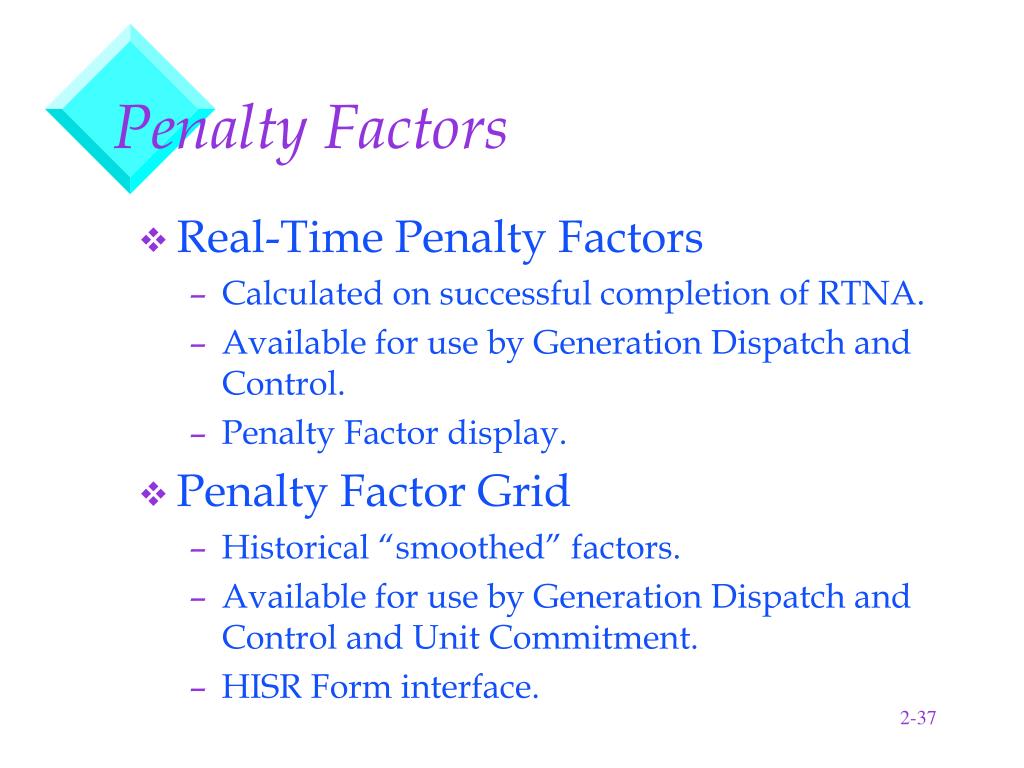 Penalty Factors

❖ Real-Time Penalty Factors
– Calculated on successful completion of RTNA.
– Available for use by Generation Dispatch and Control.
– Penalty Factor display.

❖ Penalty Factor Grid
– Historical “smoothed” factors.
– Available for use by Generation Dispatch and Control and Unit Commitment.
– HISR Form interface.

2-37